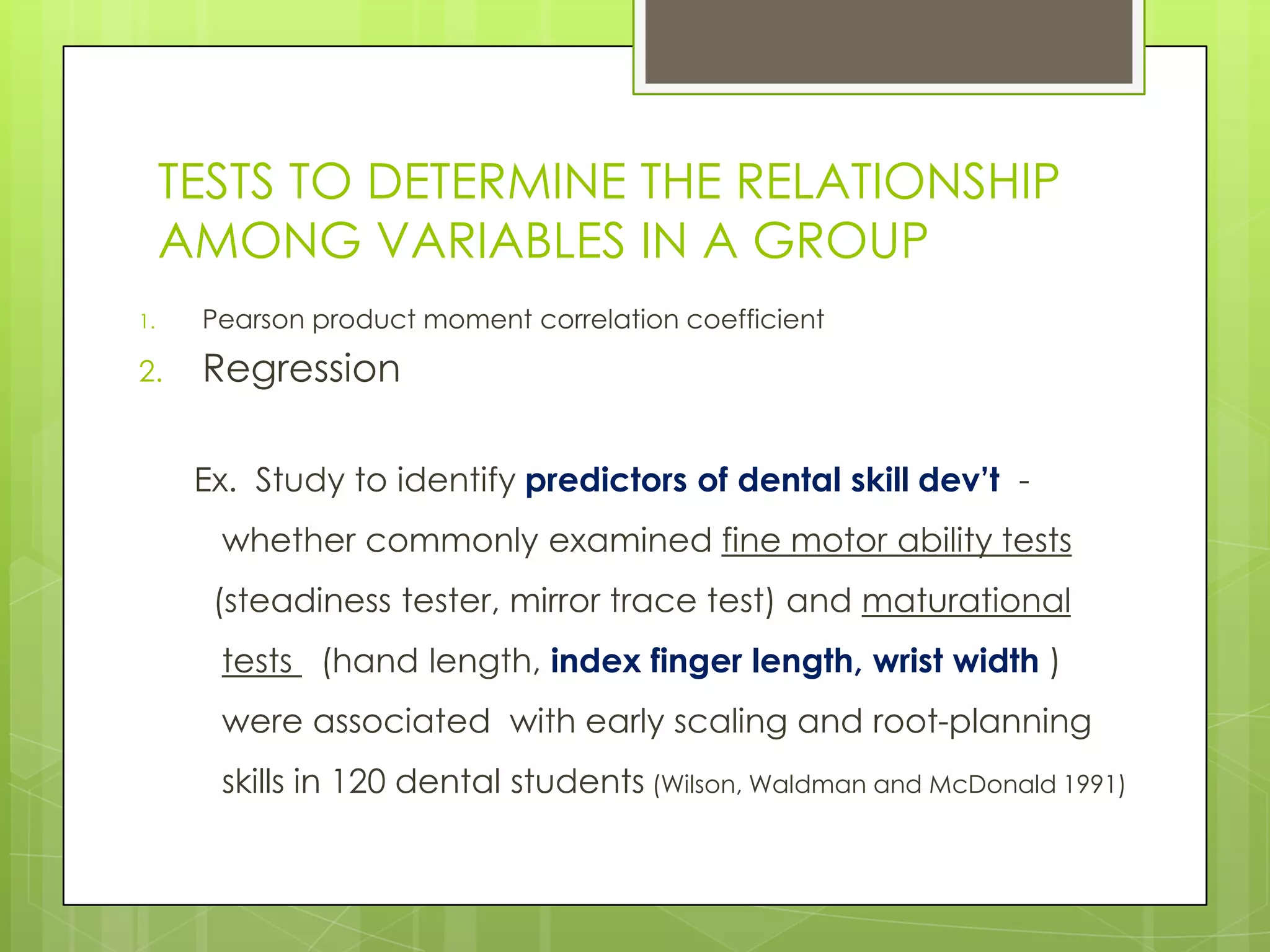 TESTS TO DETERMINE THE RELATIONSHIP AMONG VARIABLES IN A GROUP

1. Pearson product moment correlation coefficient
2. Regression

Ex. Study to identify predictors of dental skill dev't - whether commonly examined fine motor ability tests (steadiness tester, mirror trace test) and maturational tests (hand length, index finger length, wrist width ) were associated with early scaling and root-planning skills in 120 dental students (Wilson, Waldman and McDonald 1991)